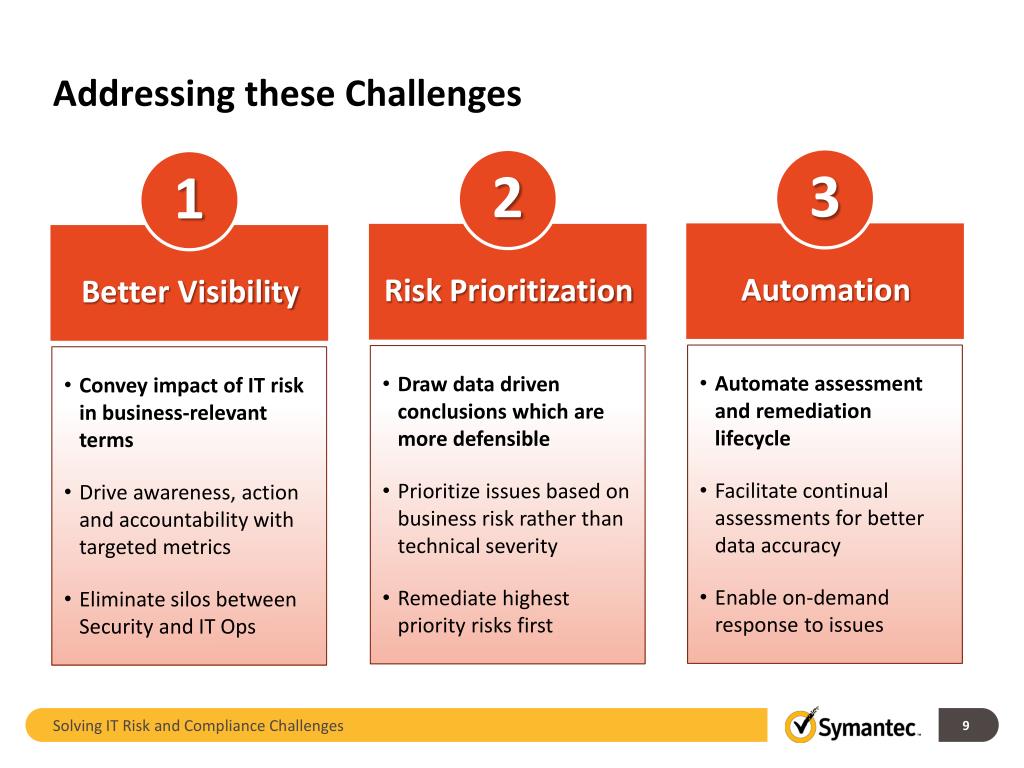 Addressing these Challenges

1

Better Visibility

• Convey impact of IT risk in business-relevant terms

• Drive awareness, action and accountability with targeted metrics

• Eliminate silos between Security and IT Ops

2

Risk Prioritization

• Draw data driven conclusions which are more defensible

• Prioritize issues based on business risk rather than technical severity

• Remediate highest priority risks first

3

Automation

• Automate assessment and remediation lifecycle

• Facilitate continual assessments for better data accuracy

• Enable on-demand response to issues

Solving IT Risk and Compliance Challenges

Symantec.

9